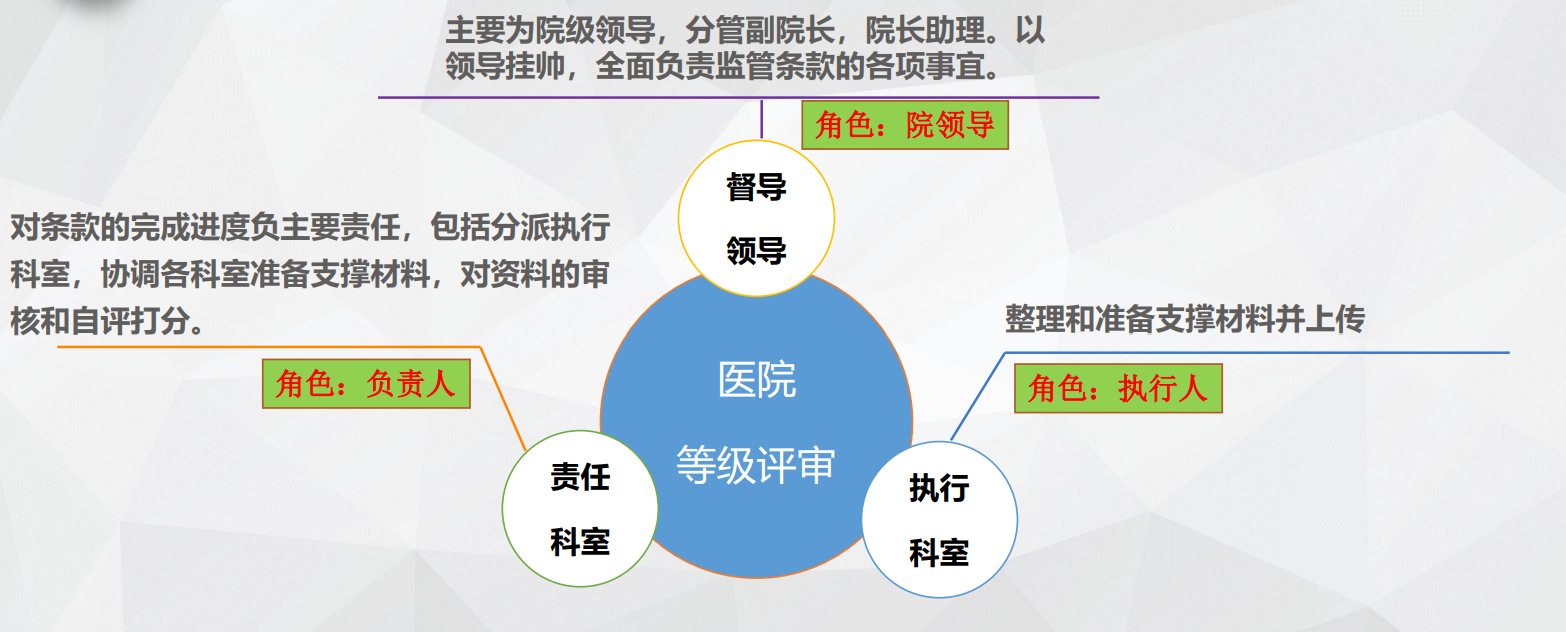 主要为院级领导，分管副院长，院长助理。以领导挂帅，全面负责监管条款的各项事宜。

角色：院领导

督导
领导

对条款的完成进度负主要责任，包括分派执行科室，协调各科室准备支撑材料，对资料的审核和自评打分。

角色：负责人

医院
等级评审

整理和准备支撑材料并上传

角色：执行人

责任
科室

执行
科室